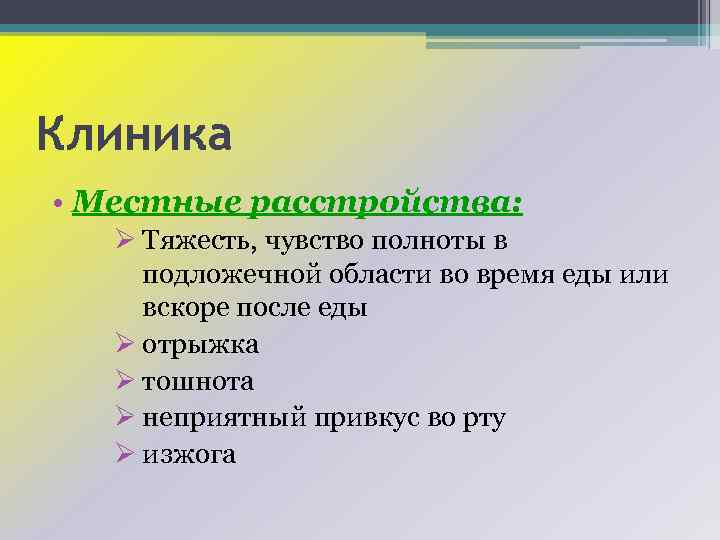 Клиника

• Местные расстройства:
   ➢ Тяжесть, чувство полноты в подложечной области во время еды или вскоре после еды
   ➢ отрыжка
   ➢ тошнота
   ➢ неприятный привкус во рту
   ➢ изжога